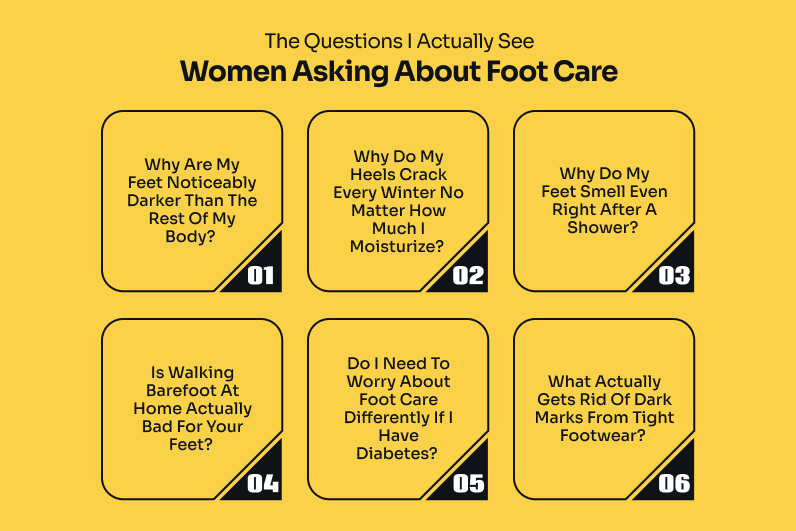 The Questions I Actually See
Women Asking About Foot Care

Why Are My Feet Noticeably Darker Than The Rest Of My Body?
01

Why Do My Heels Crack Every Winter No Matter How Much I Moisturize?
02

Why Do My Feet Smell Even Right After A Shower?
03

Is Walking Barefoot At Home Actually Bad For Your Feet?
04

Do I Need To Worry About Foot Care Differently If I Have Diabetes?
05

What Actually Gets Rid Of Dark Marks From Tight Footwear?
06